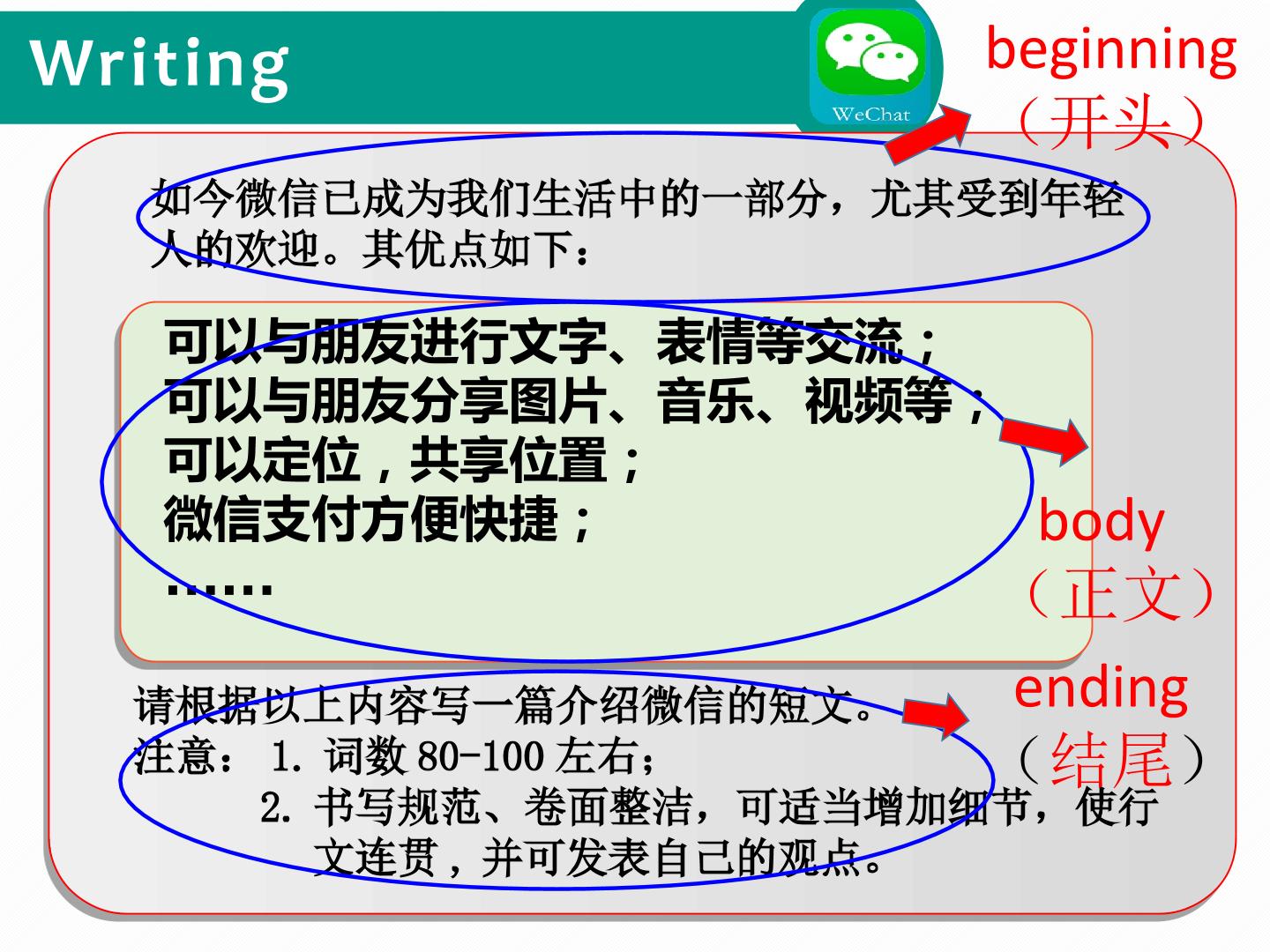 Writing

WeChat

beginning
（开头）

如今微信已成为我们生活中的一部分，尤其受到年轻人的欢迎。其优点如下：

可以与朋友进行文字、表情等交流；
可以与朋友分享图片、音乐、视频等；
可以定位，共享位置；
微信支付方便快捷；
……

body
（正文）

请根据以上内容写一篇介绍微信的短文。
注意：1.词数80-100左右；
2.书写规范、卷面整洁，可适当增加细节，使行文连贯，并可发表自己的观点。

ending
（结尾）